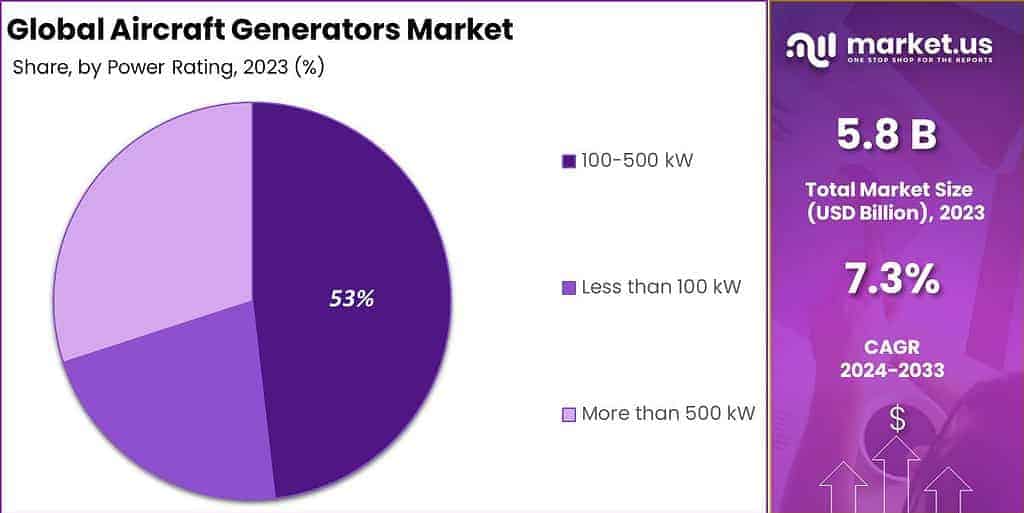 Global Aircraft Generators Market

Share, by Power Rating, 2023 (%)

53%

100-500 kW

Less than 100 kW

More than 500 kW

market.us

ONE STOP SHOP FOR THE REPORTS

5.8 B

Total Market Size (USD Billion), 2023

7.3%

CAGR 2024-2033

$